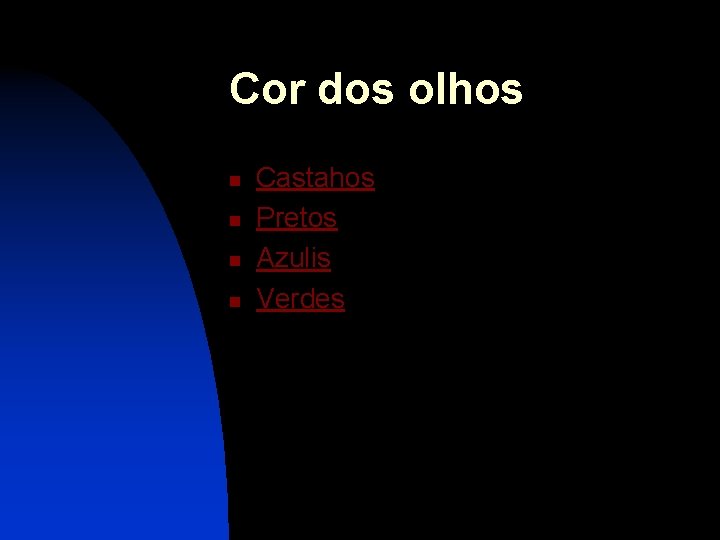 Cor dos olhos

- Castahos
- Pretos
- Azulis
- Verdes